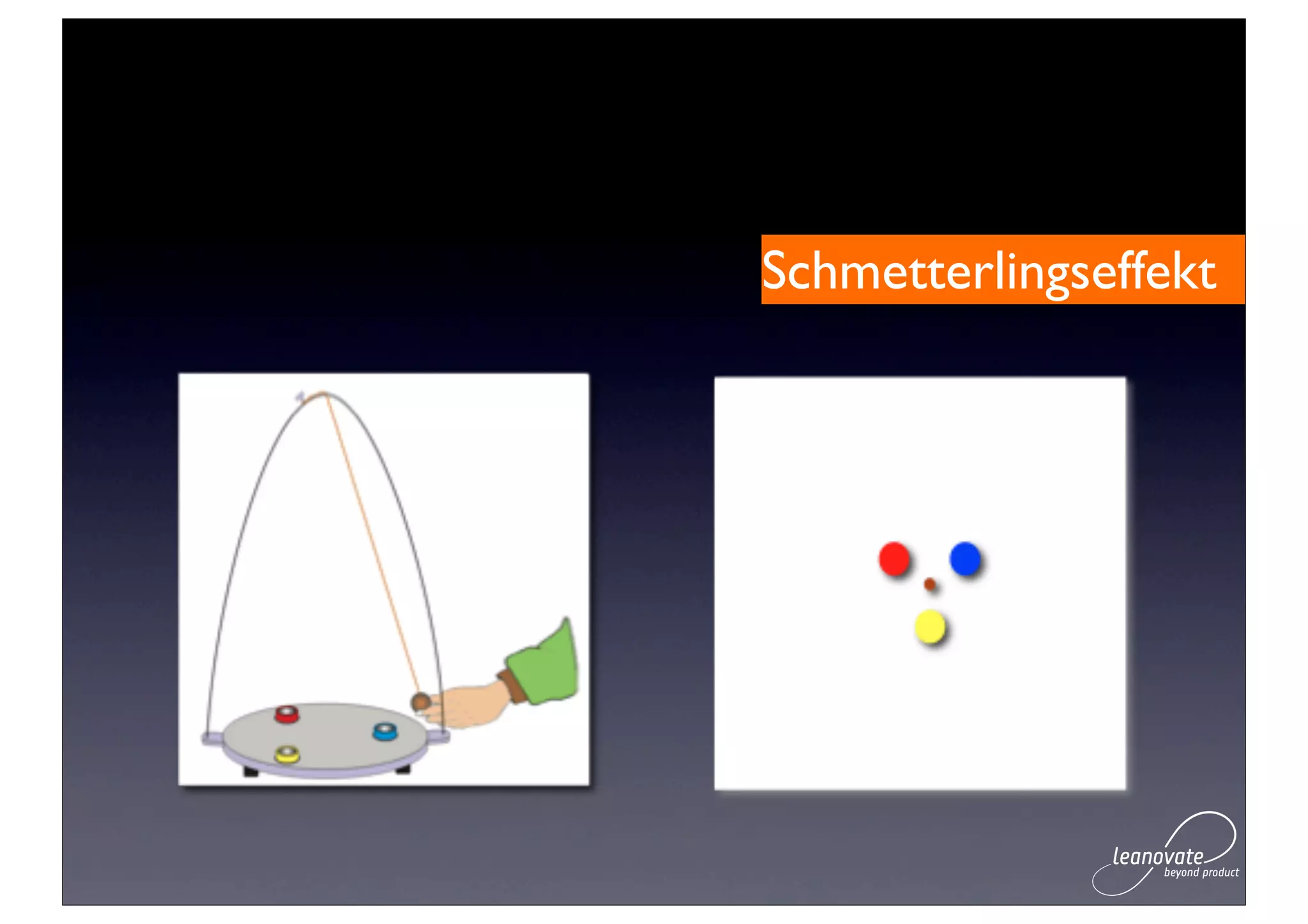 Schmetterlingseffekt

leanovate
beyond product